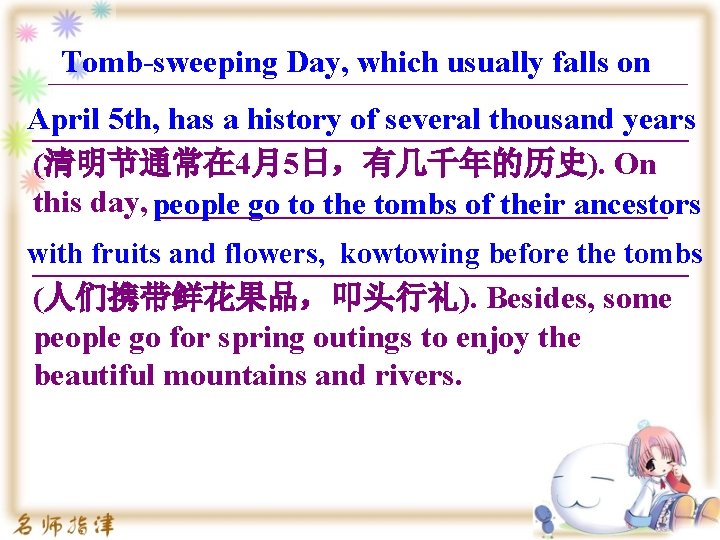 Tomb-sweeping Day, which usually falls on April 5th, has a history of several thousand years (清明节通常在4月5日，有几千年的历史). On this day, people go to the tombs of their ancestors with fruits and flowers, kowtowing before the tombs (人们携带鲜花果品，叩头行礼). Besides, some people go for spring outings to enjoy the beautiful mountains and rivers.

名师指津